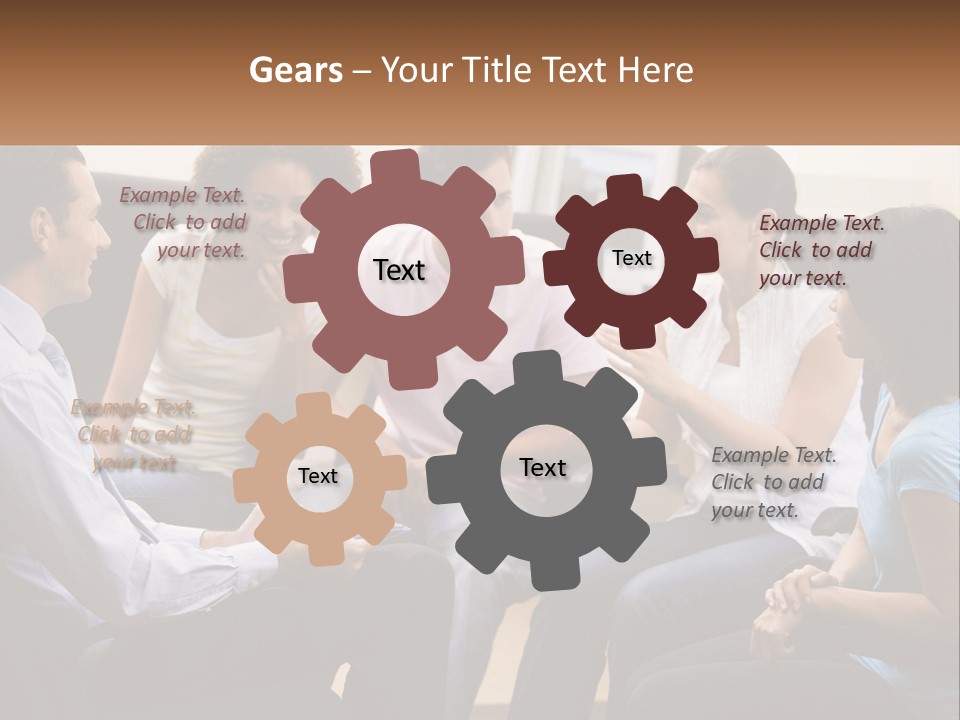 Gears – Your Title Text Here

Example Text. Click to add your text.

Text

Text

Example Text. Click to add your text.

Example Text. Click to add your text.

Text

Text

Example Text. Click to add your text.